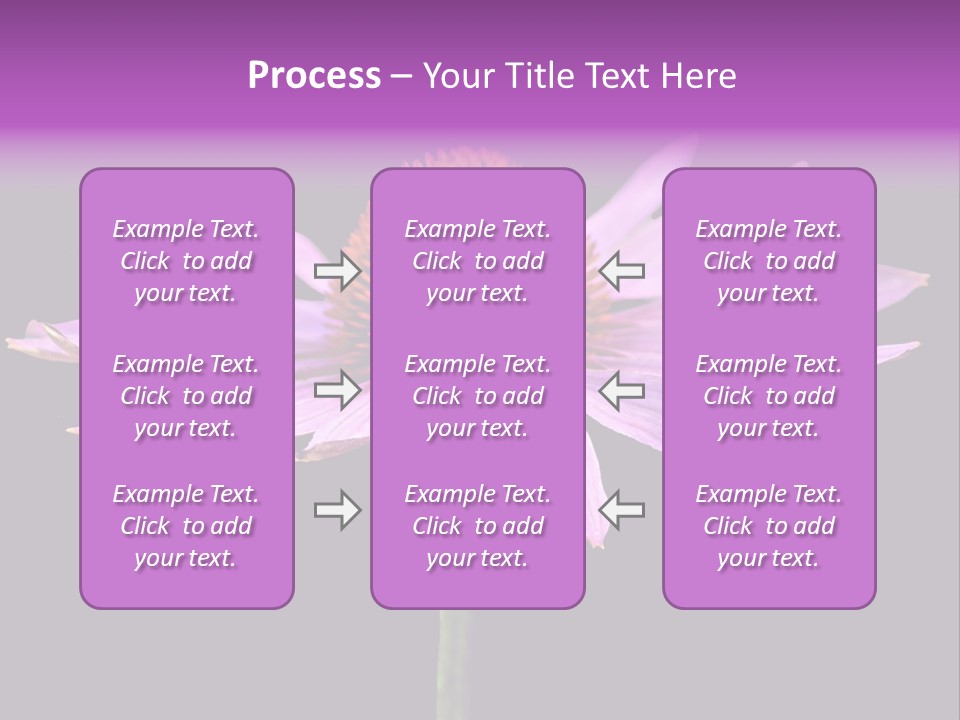 Process – Your Title Text Here

Example Text. Click to add your text.

Example Text. Click to add your text.

Example Text. Click to add your text.

Example Text. Click to add your text.

Example Text. Click to add your text.

Example Text. Click to add your text.

Example Text. Click to add your text.

Example Text. Click to add your text.

Example Text. Click to add your text.